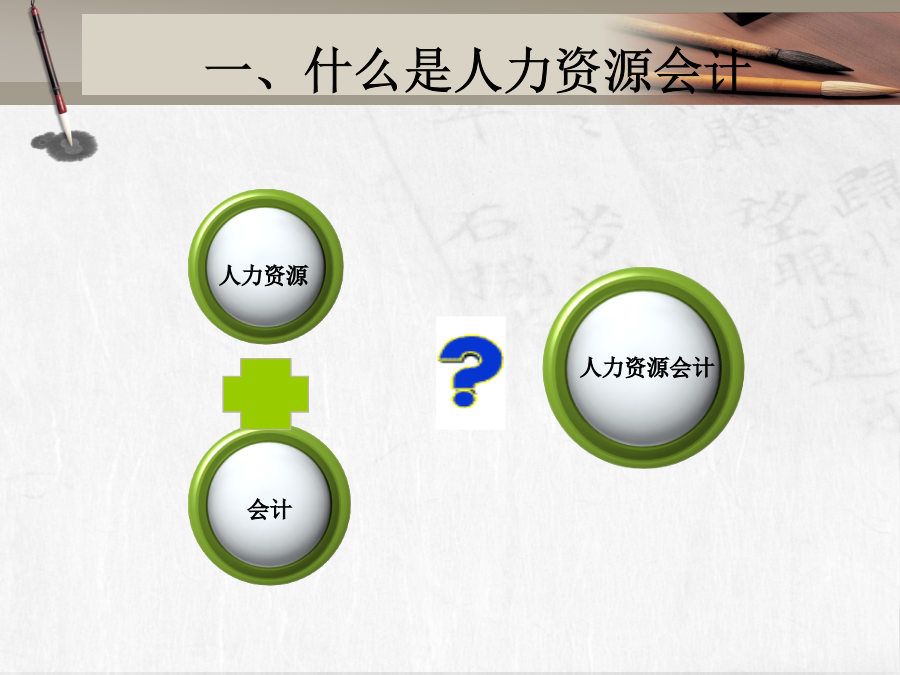 一、什么是人力资源会计

人力资源

会计

?

人力资源会计